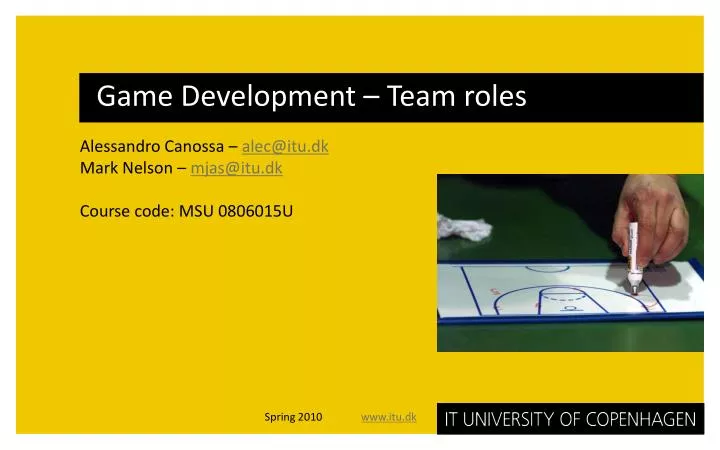 Game Development – Team roles

Alessandro Canossa – alec@itu.dk
Mark Nelson – mjas@itu.dk

Course code: MSU 0806015U

Spring 2010 www.itu.dk IT UNIVERSITY OF COPENHAGEN